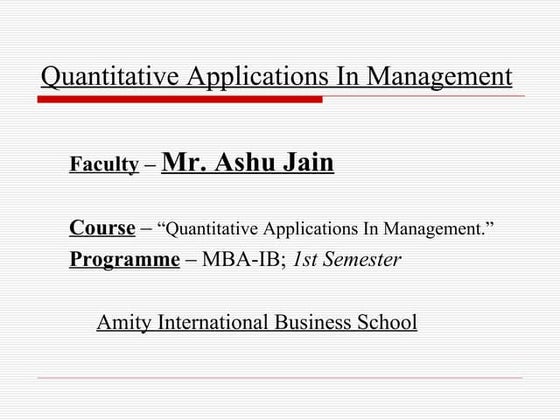 Quantitative Applications In Management

Faculty – Mr. Ashu Jain

Course – “Quantitative Applications In Management.”
Programme – MBA-IB; 1st Semester

Amity International Business School